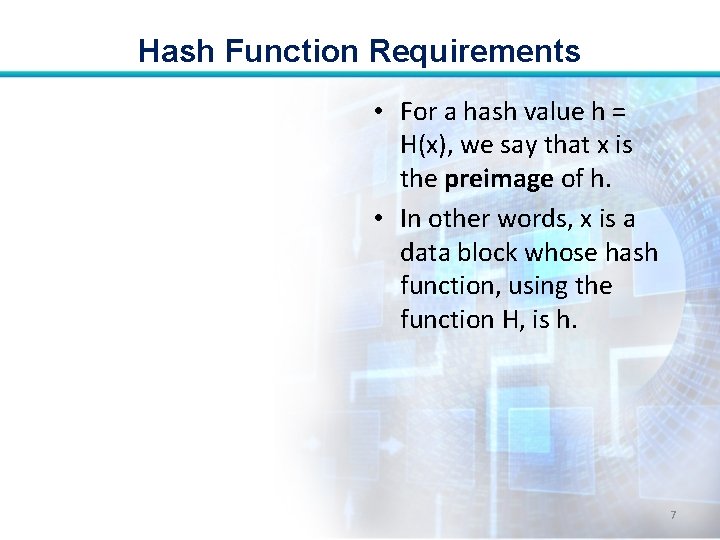 Hash Function Requirements

• For a hash value h = H(x), we say that x is the preimage of h.

• In other words, x is a data block whose hash function, using the function H, is h.

7